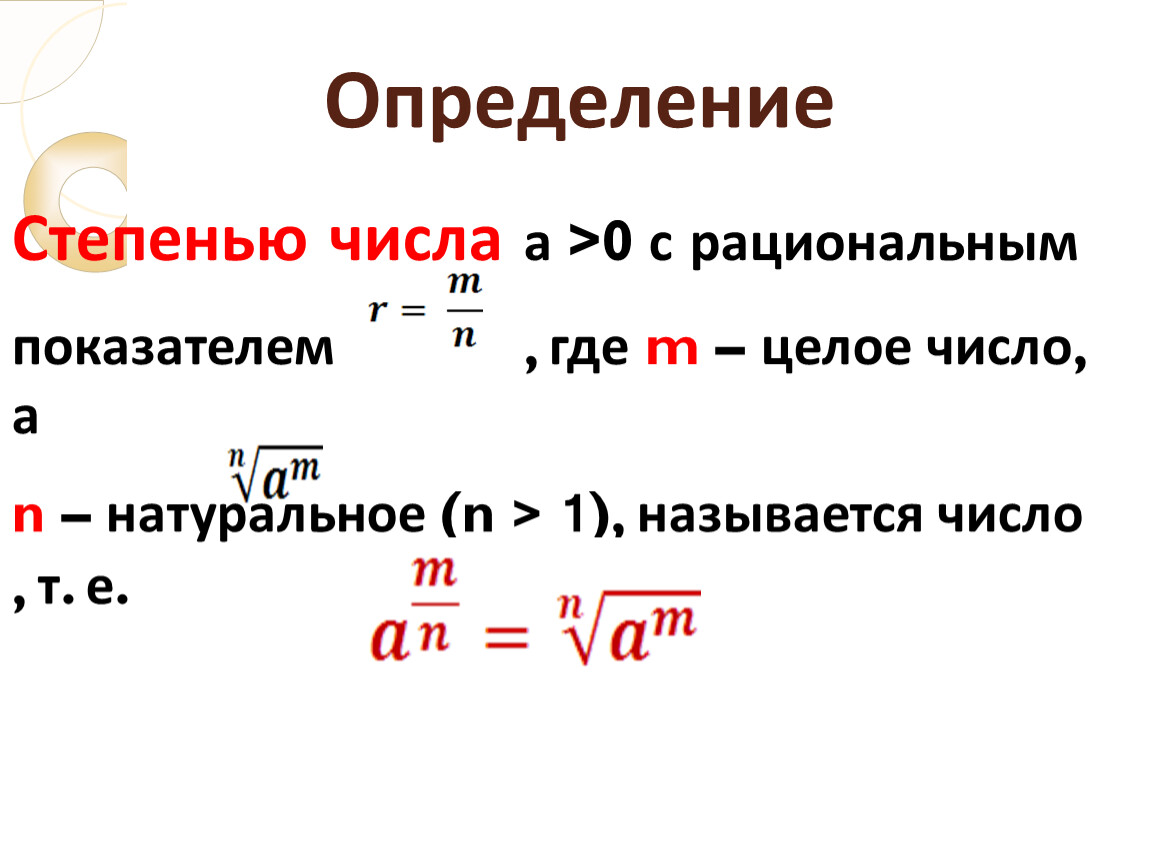 Определение

Степенью числа а >0 с рациональным показателем $r = \frac{m}{n}$ , где m – целое число, а

$\sqrt[n]{a^m}$

n – натуральное (n > 1), называется число , т. е.

$a^{\frac{m}{n}} = \sqrt[n]{a^m}$